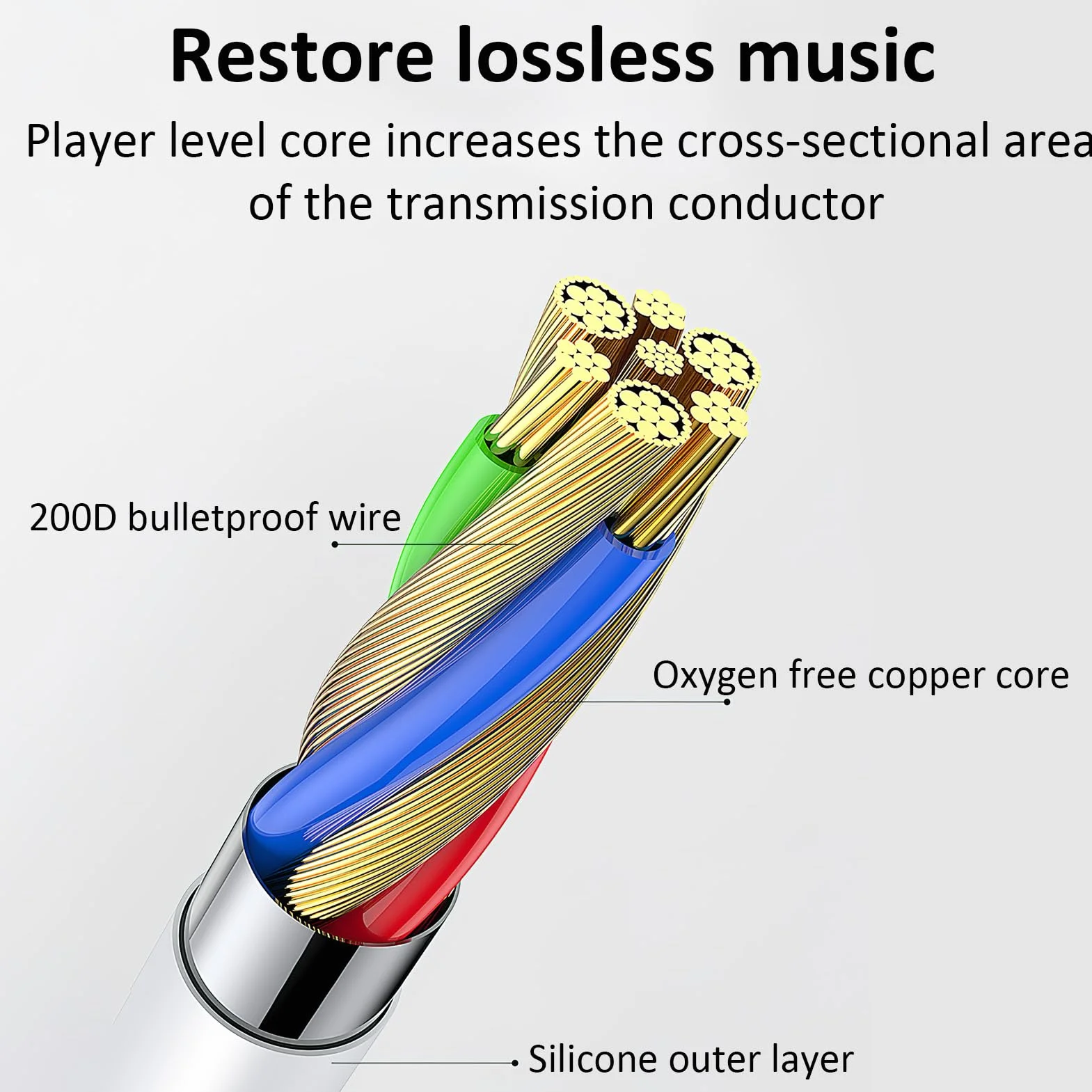 Restore lossless music

Player level core increases the cross-sectional area of the transmission conductor

200D bulletproof wire

Oxygen free copper core

Silicone outer layer